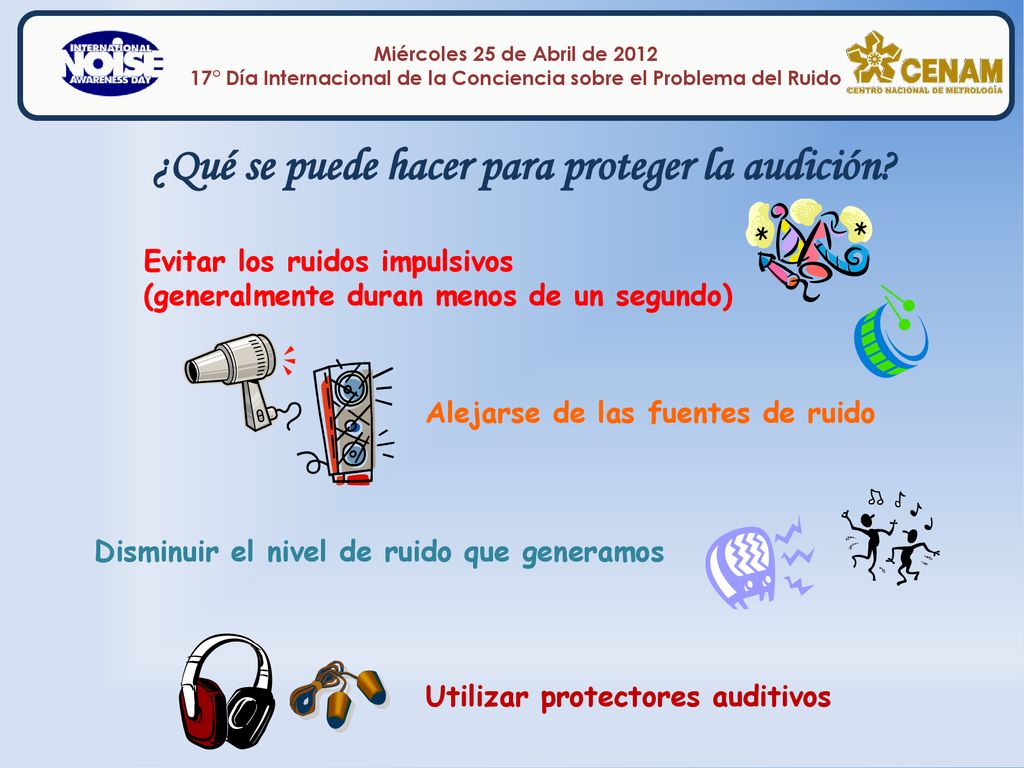 INTERNATIONAL NOISE AWARENESS DAY

Miércoles 25 de Abril de 2012
17° Día Internacional de la Conciencia sobre el Problema del Ruido

CENAM
CENTRO NACIONAL DE METROLOGÍA

¿Qué se puede hacer para proteger la audición?

Evitar los ruidos impulsivos
(generalmente duran menos de un segundo)

Alejarse de las fuentes de ruido

Disminuir el nivel de ruido que generamos

Utilizar protectores auditivos